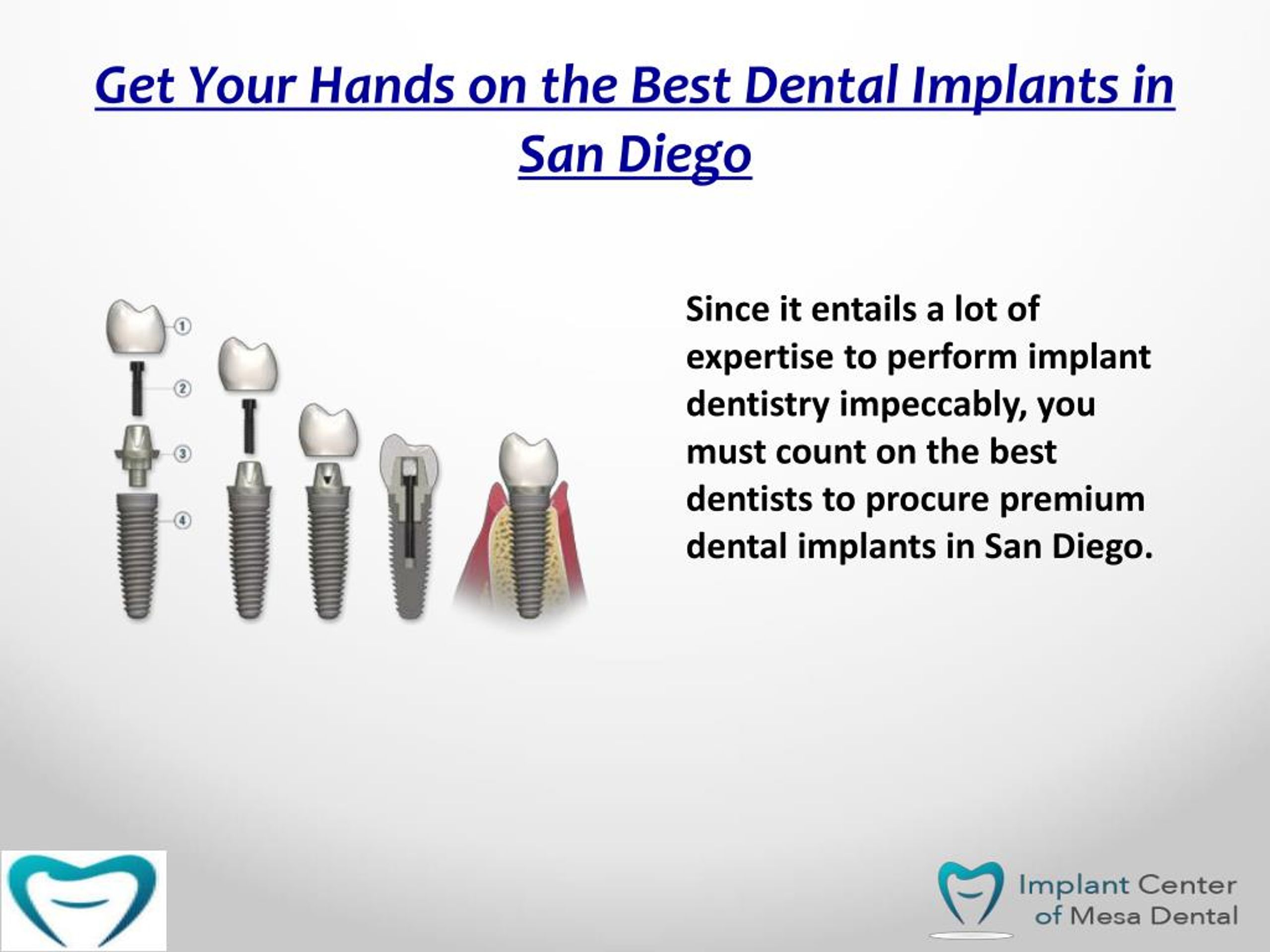 Get Your Hands on the Best Dental Implants in San Diego

1
2
3
4

Since it entails a lot of expertise to perform implant dentistry impeccably, you must count on the best dentists to procure premium dental implants in San Diego.

Implant Center of Mesa Dental